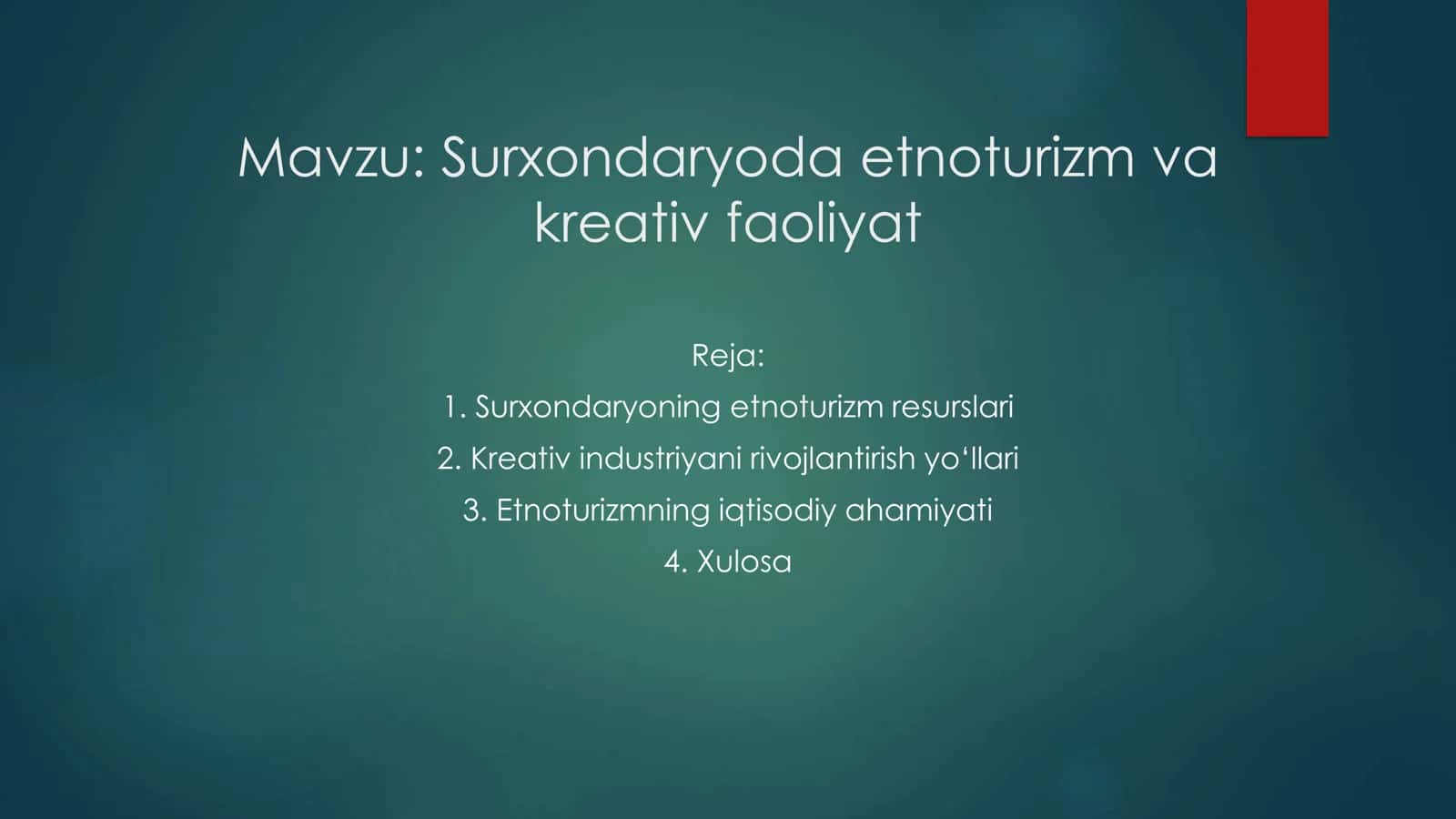 Mavzu: Surxondaryoda etnoturizm va kreativ faoliyat

Reja:
1. Surxondaryoning etnoturizm resurslari
2. Kreativ industriyani rivojlantirish yo‘llari
3. Etnoturizmning iqtisodiy ahamiyati
4. Xulosa